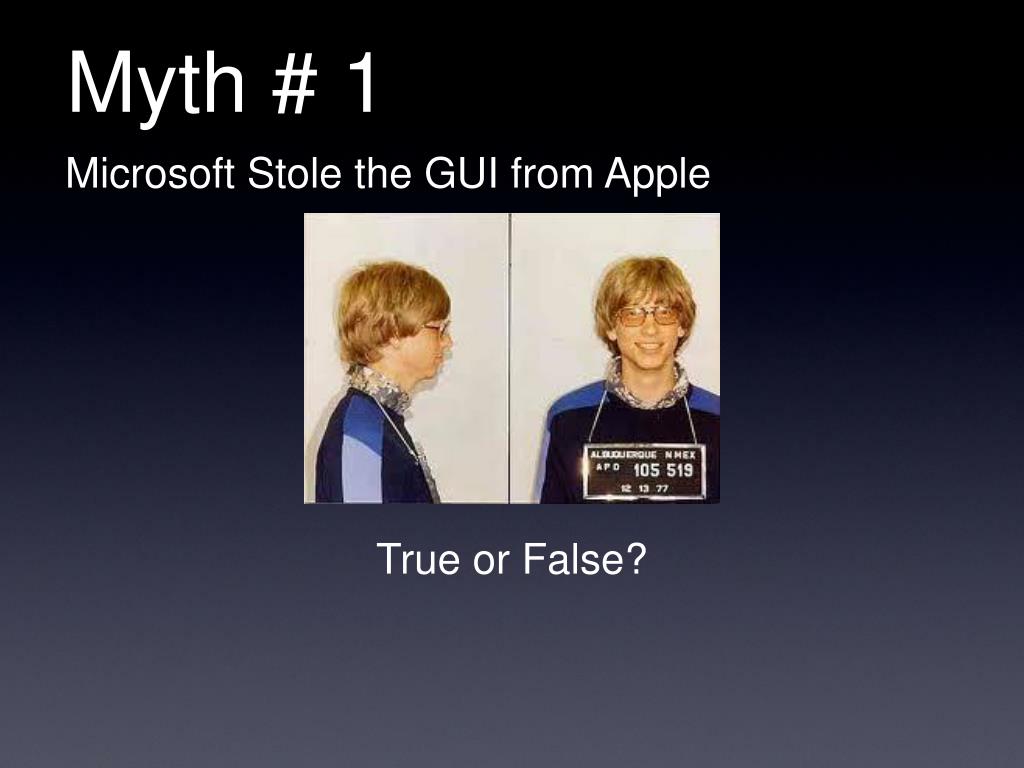 Myth # 1

Microsoft Stole the GUI from Apple

ALBUQUERQUE N MEX
APD 105 519
12 13 77

True or False?